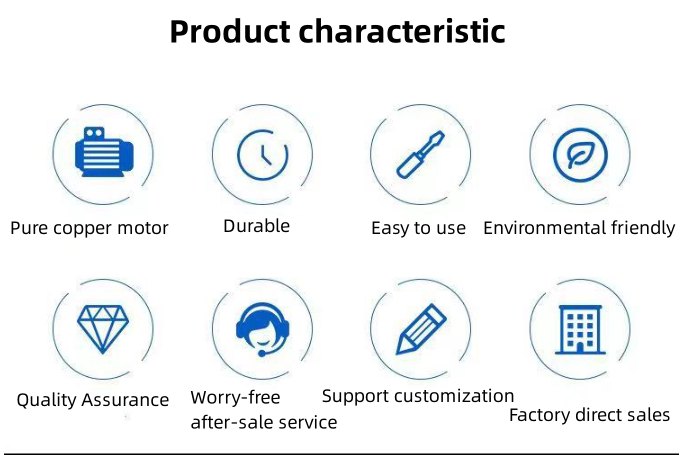 Product characteristic

Pure copper motor

Durable

Easy to use

Environmental friendly

Quality Assurance

Worry-free after-sale service

Support customization

Factory direct sales